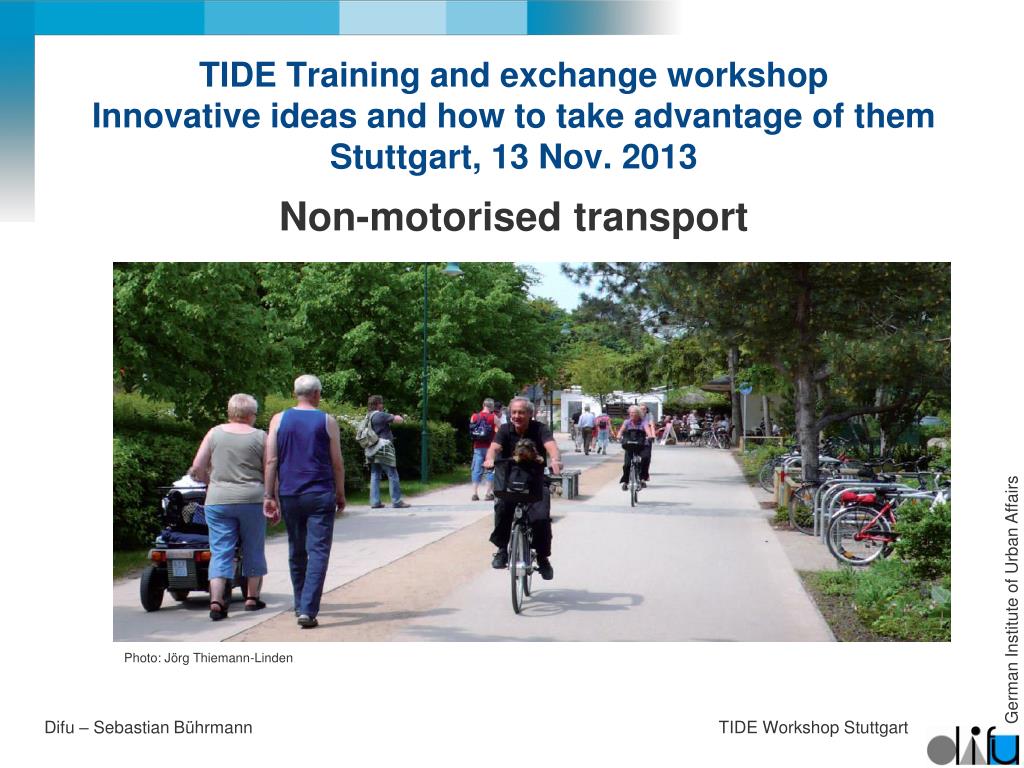 TIDE Training and exchange workshop
Innovative ideas and how to take advantage of them
Stuttgart, 13 Nov. 2013

Non-motorised transport

Photo: Jörg Thiemann-Linden

German Institute of Urban Affairs

Difu – Sebastian Bührmann

TIDE Workshop Stuttgart

difu